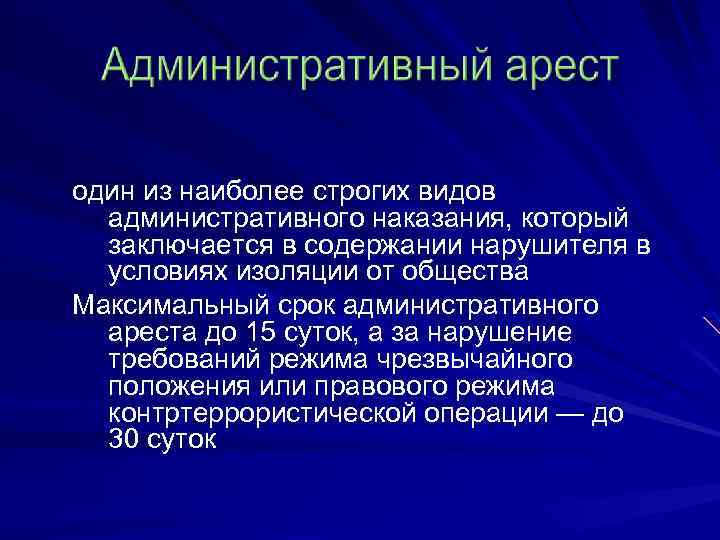 Административный арест

один из наиболее строгих видов административного наказания, который заключается в содержании нарушителя в условиях изоляции от общества

Максимальный срок административного ареста до 15 суток, а за нарушение требований режима чрезвычайного положения или правового режима контртеррористической операции — до 30 суток